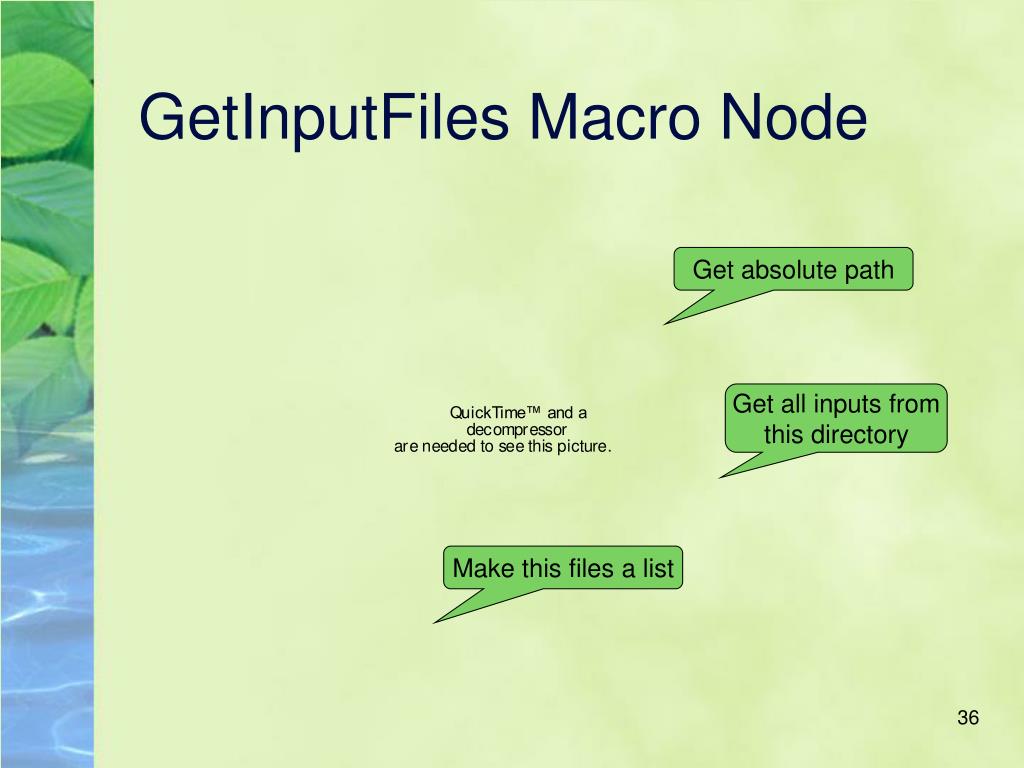 GetInputFiles Macro Node

Get absolute path

QuickTime™ and a decompressor are needed to see this picture.

Get all inputs from this directory

Make this files a list

36